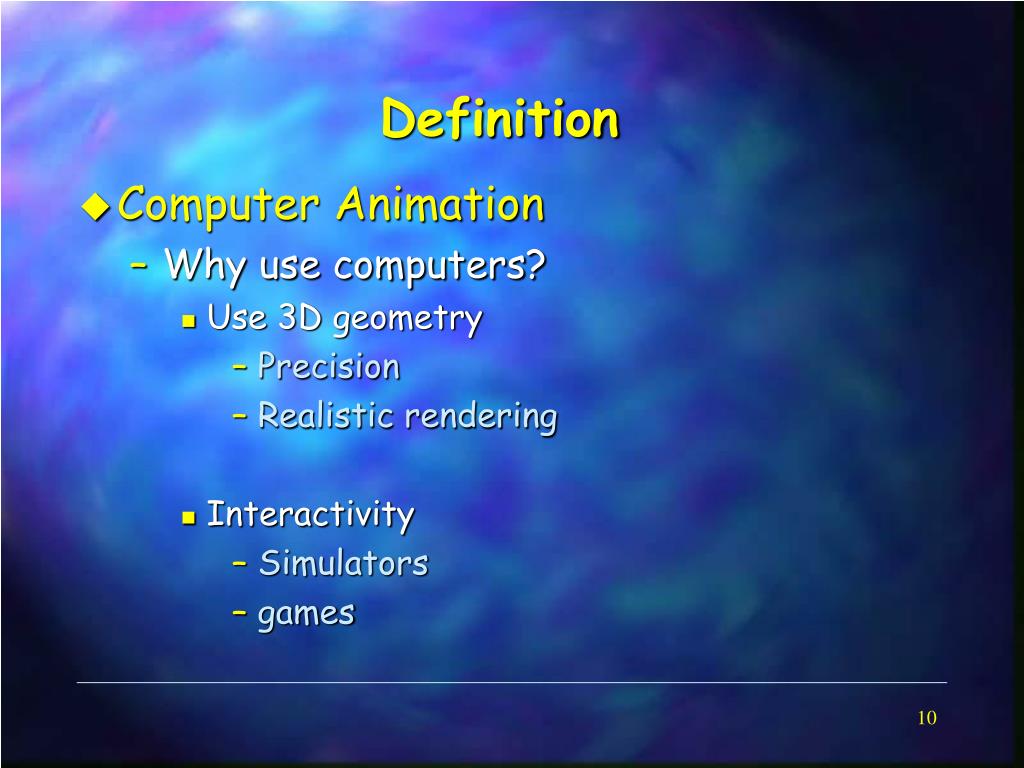 Definition

Computer Animation

– Why use computers?

Use 3D geometry

– Precision

– Realistic rendering

Interactivity

– Simulators

– games

10